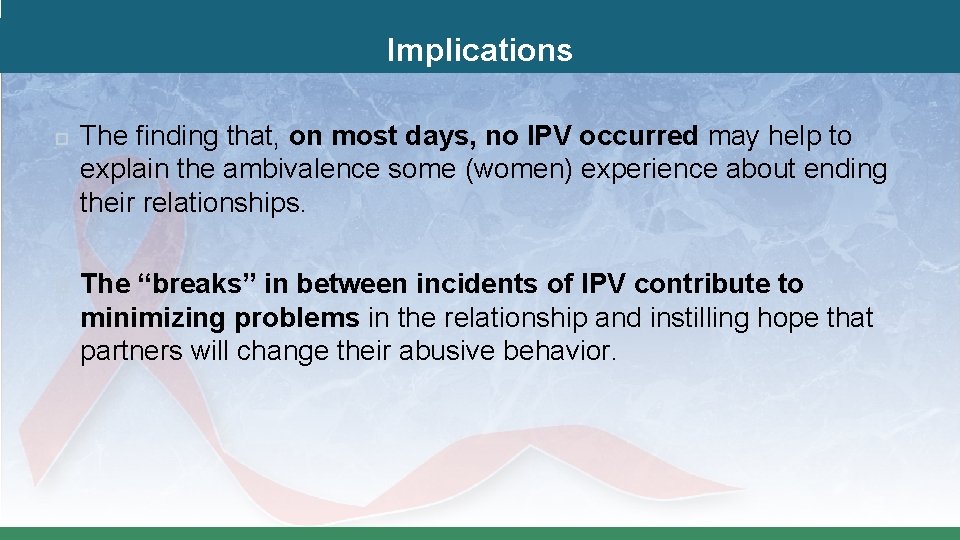 Implications

The finding that, on most days, no IPV occurred may help to explain the ambivalence some (women) experience about ending their relationships.

The “breaks” in between incidents of IPV contribute to minimizing problems in the relationship and instilling hope that partners will change their abusive behavior.